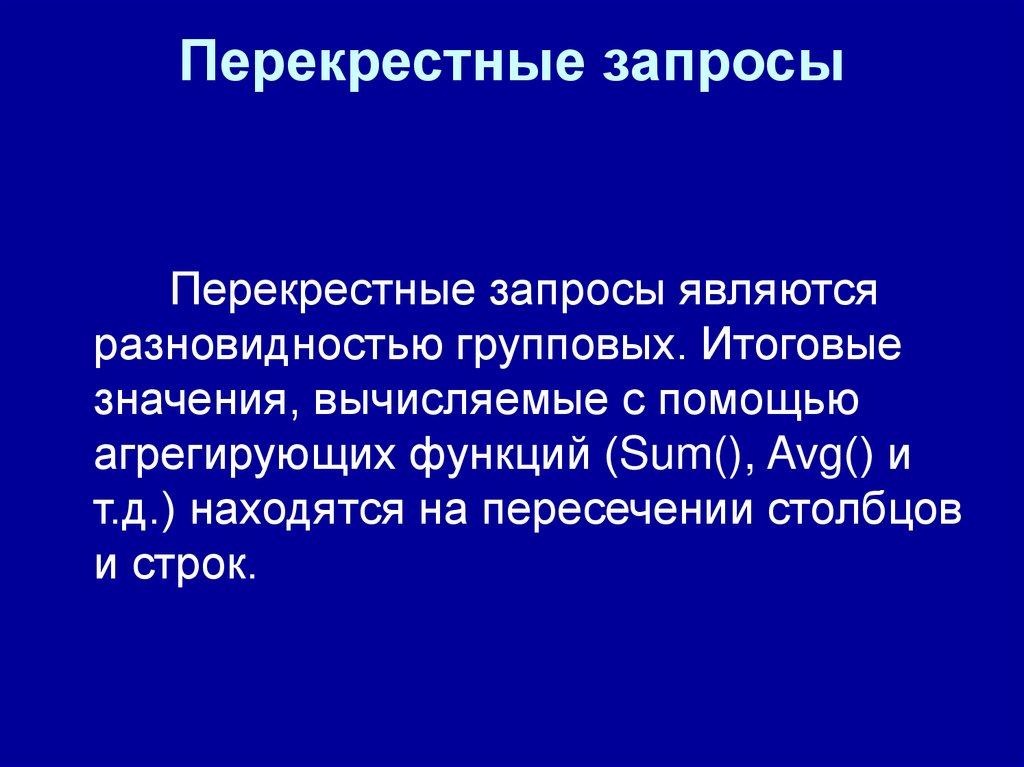 Перекрестные запросы

Перекрестные запросы являются разновидностью групповых. Итоговые значения, вычисляемые с помощью агрегирующих функций (Sum(), Avg() и т.д.) находятся на пересечении столбцов и строк.